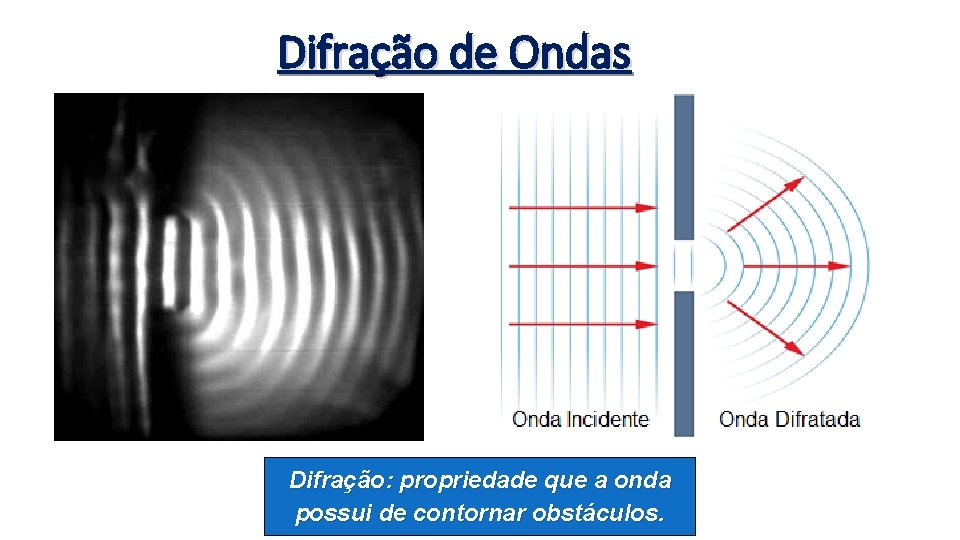 Difração de Ondas

Onda Incidente

Onda Difratada

Difração: propriedade que a onda possui de contornar obstáculos.